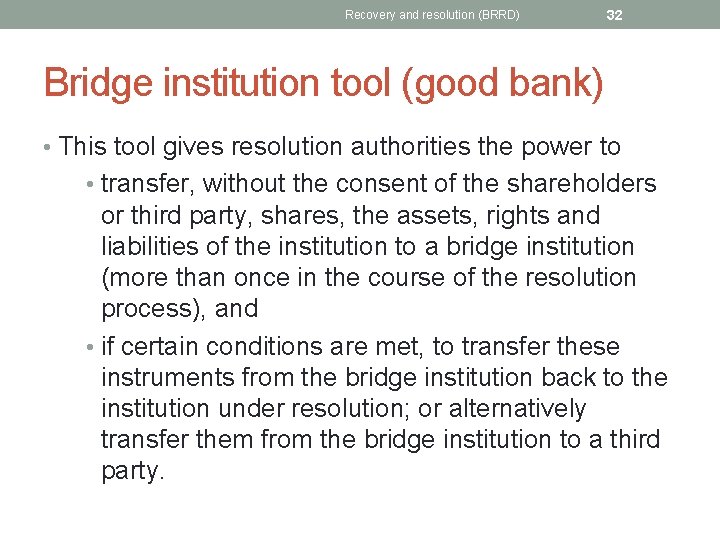 Recovery and resolution (BRRD) 32

Bridge institution tool (good bank)

• This tool gives resolution authorities the power to
• transfer, without the consent of the shareholders or third party, shares, the assets, rights and liabilities of the institution to a bridge institution (more than once in the course of the resolution process), and
• if certain conditions are met, to transfer these instruments from the bridge institution back to the institution under resolution; or alternatively transfer them from the bridge institution to a third party.